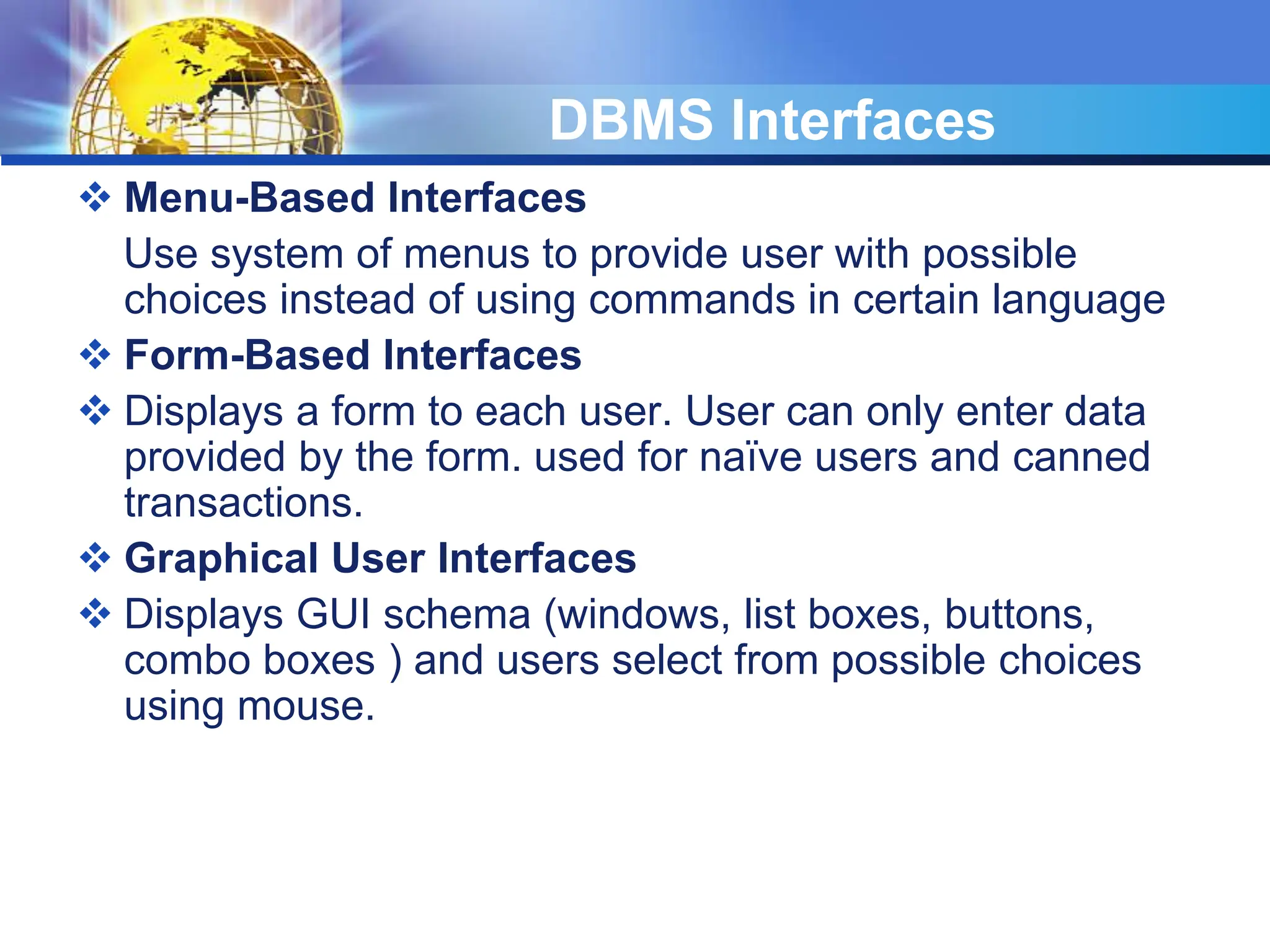 DBMS Interfaces

❖ Menu-Based Interfaces

Use system of menus to provide user with possible choices instead of using commands in certain language

❖ Form-Based Interfaces

❖ Displays a form to each user. User can only enter data provided by the form. used for naïve users and canned transactions.

❖ Graphical User Interfaces

❖ Displays GUI schema (windows, list boxes, buttons, combo boxes ) and users select from possible choices using mouse.